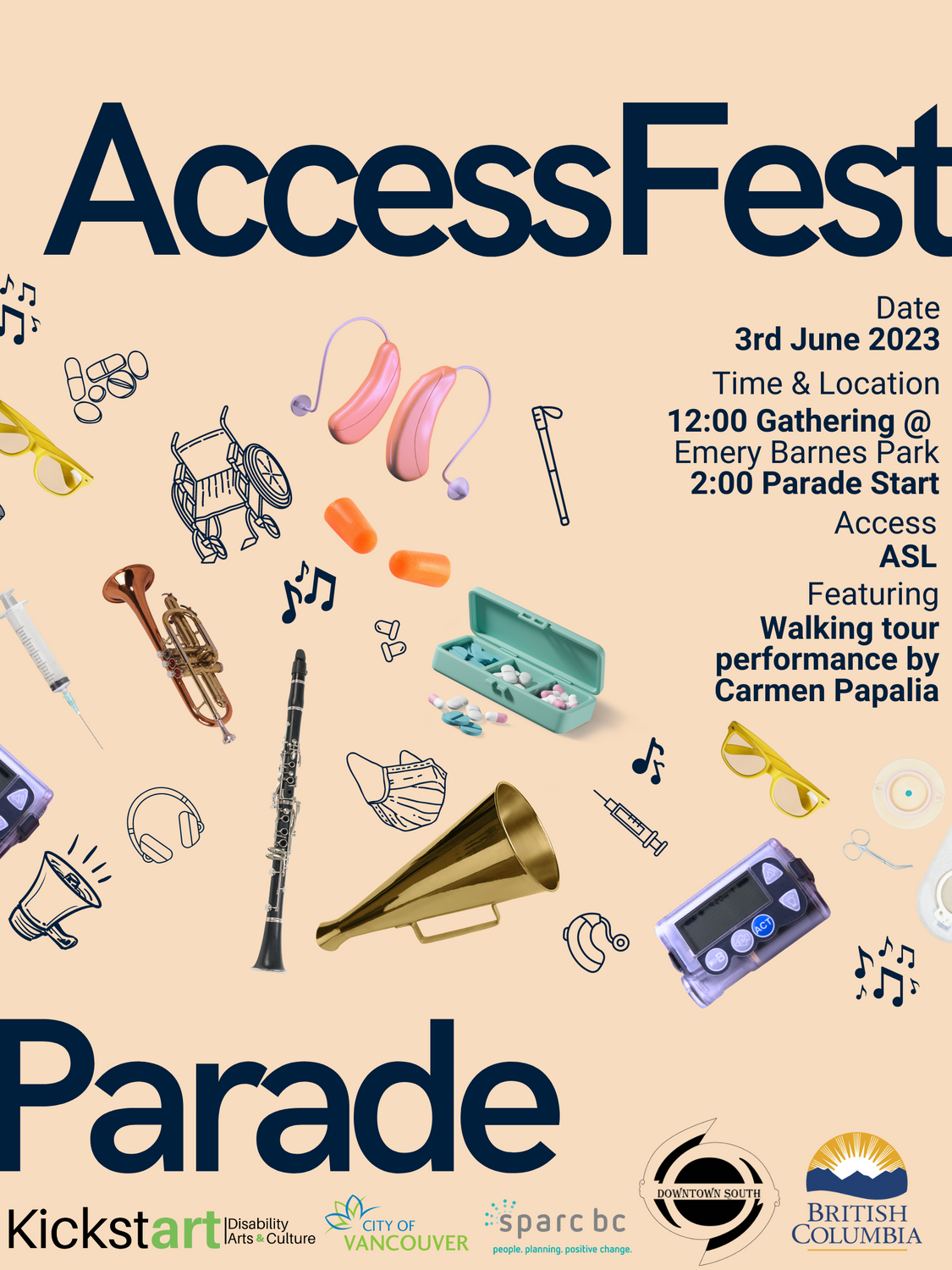 AccessFest

Date
3rd June 2023

Time & Location
12:00 Gathering @
Emery Barnes Park
2:00 Parade Start

Access
ASL

Featuring
Walking tour performance by Carmen Papalia

ACT

Parade

Kickstart Disability Arts & Culture

CITY OF VANCOUVER

sparc bc
people. planning. positive change.

DOWNTOWN SOUTH

BRITISH COLUMBIA